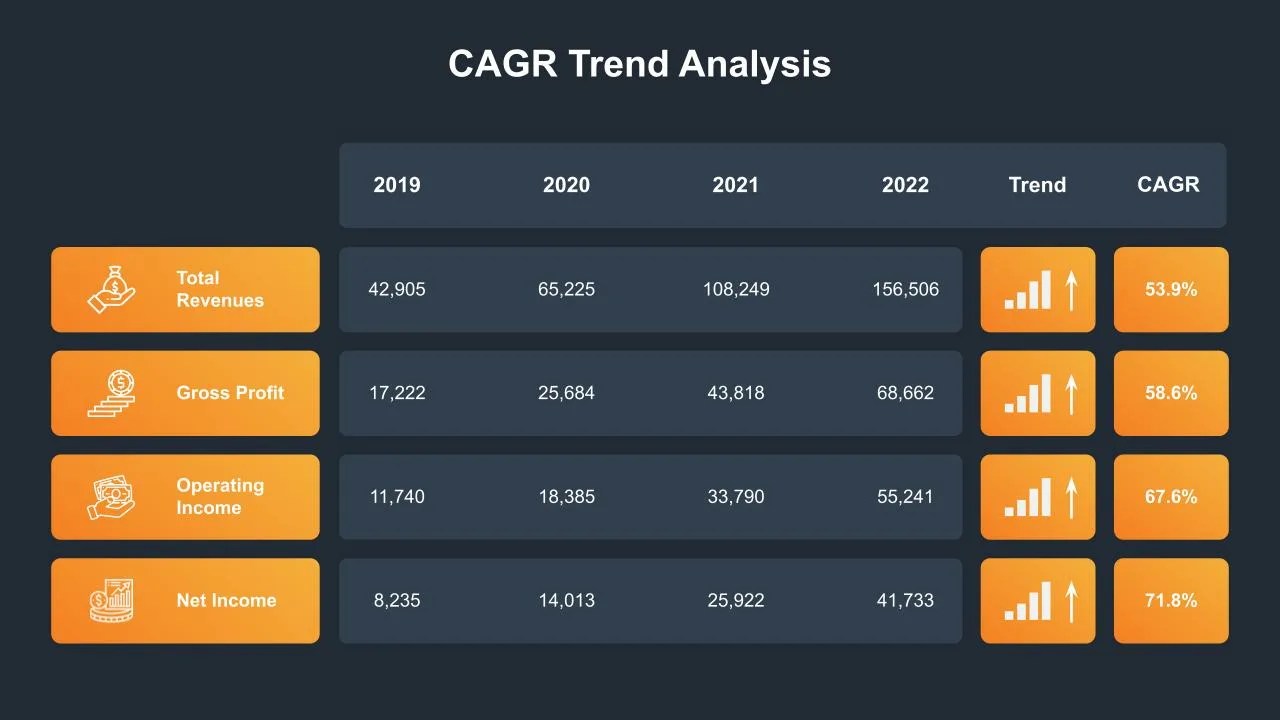 CAGR Trend Analysis

| | 2019 | 2020 | 2021 | 2022 | Trend | CAGR |
|---|---|---|---|---|---|---|
| Total Revenues | 42,905 | 65,225 | 108,249 | 156,506 | | 53.9% |
| Gross Profit | 17,222 | 25,684 | 43,818 | 68,662 | | 58.6% |
| Operating Income | 11,740 | 18,385 | 33,790 | 55,241 | | 67.6% |
| Net Income | 8,235 | 14,013 | 25,922 | 41,733 | | 71.8% |